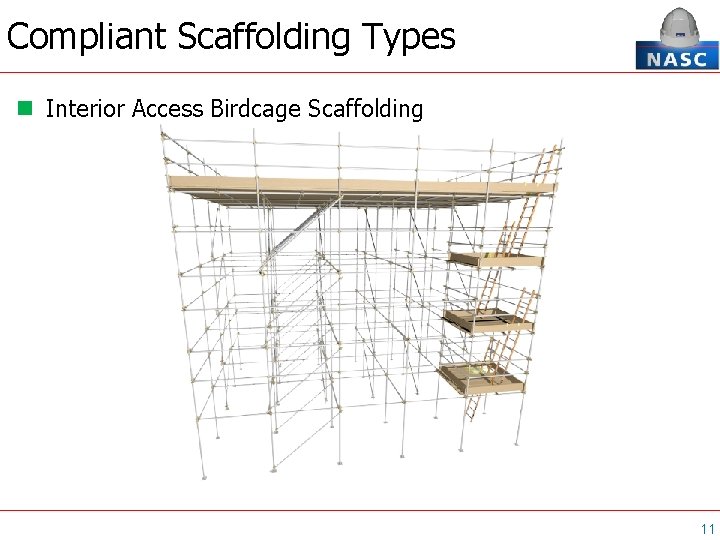 Compliant Scaffolding Types

NASC

Interior Access Birdcage Scaffolding

11